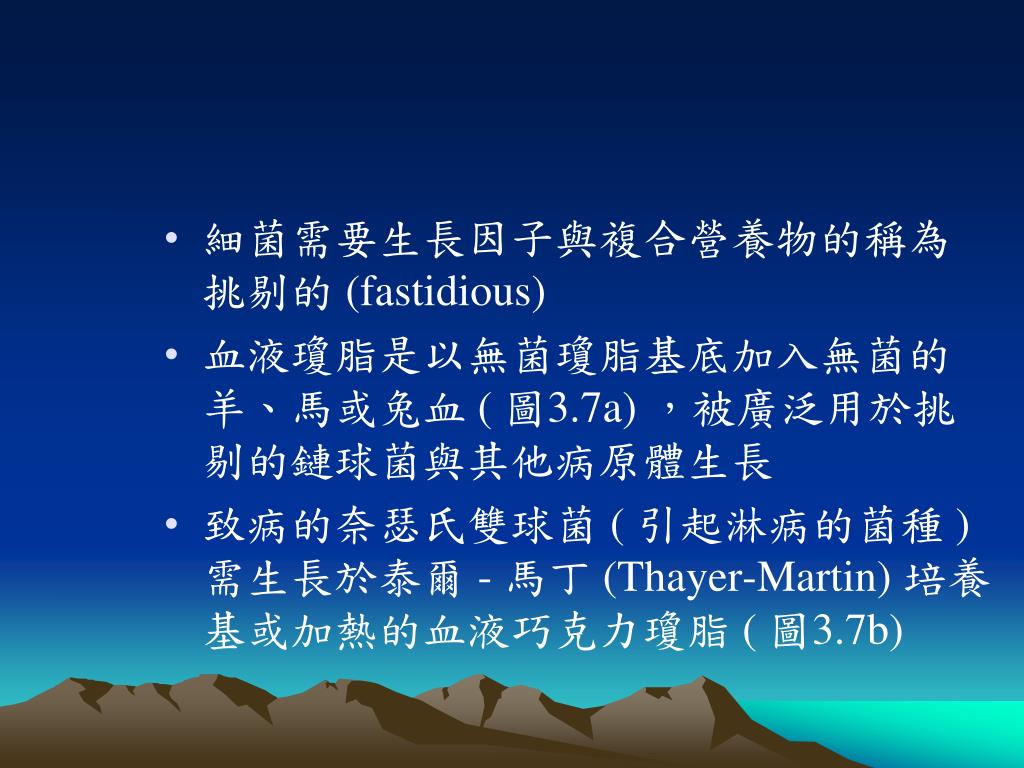 • 細菌需要生長因子與複合營養物的稱為挑剔的 (fastidious)

• 血液瓊脂是以無菌瓊脂基底加入無菌的羊、馬或兔血 ( 圖3.7a) ，被廣泛用於挑剔的鏈球菌與其他病原體生長

• 致病的奈瑟氏雙球菌 ( 引起淋病的菌種 ) 需生長於泰爾 - 馬丁 (Thayer-Martin) 培養基或加熱的血液巧克力瓊脂 ( 圖3.7b)